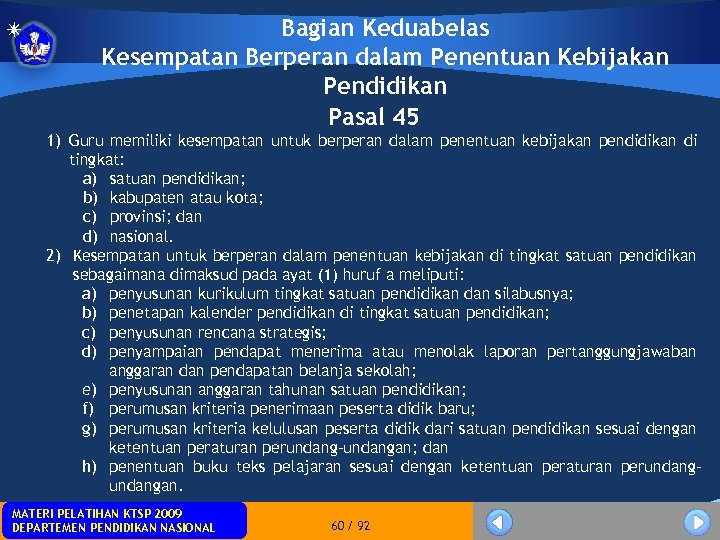 Bagian Keduabelas
Kesempatan Berperan dalam Penentuan Kebijakan Pendidikan
Pasal 45

1) Guru memiliki kesempatan untuk berperan dalam penentuan kebijakan pendidikan di tingkat:
a) satuan pendidikan;
b) kabupaten atau kota;
c) provinsi; dan
d) nasional.

2) Kesempatan untuk berperan dalam penentuan kebijakan di tingkat satuan pendidikan sebagaimana dimaksud pada ayat (1) huruf a meliputi:
a) penyusunan kurikulum tingkat satuan pendidikan dan silabusnya;
b) penetapan kalender pendidikan di tingkat satuan pendidikan;
c) penyusunan rencana strategis;
d) penyampaian pendapat menerima atau menolak laporan pertanggungjawaban anggaran dan pendapatan belanja sekolah;
e) penyusunan anggaran tahunan satuan pendidikan;
f) perumusan kriteria penerimaan peserta didik baru;
g) perumusan kriteria kelulusan peserta didik dari satuan pendidikan sesuai dengan ketentuan peraturan perundang-undangan; dan
h) penentuan buku teks pelajaran sesuai dengan ketentuan peraturan perundang-undangan.

MATERI PELATIHAN KTSP 2009
DEPARTEMEN PENDIDIKAN NASIONAL

60 / 92